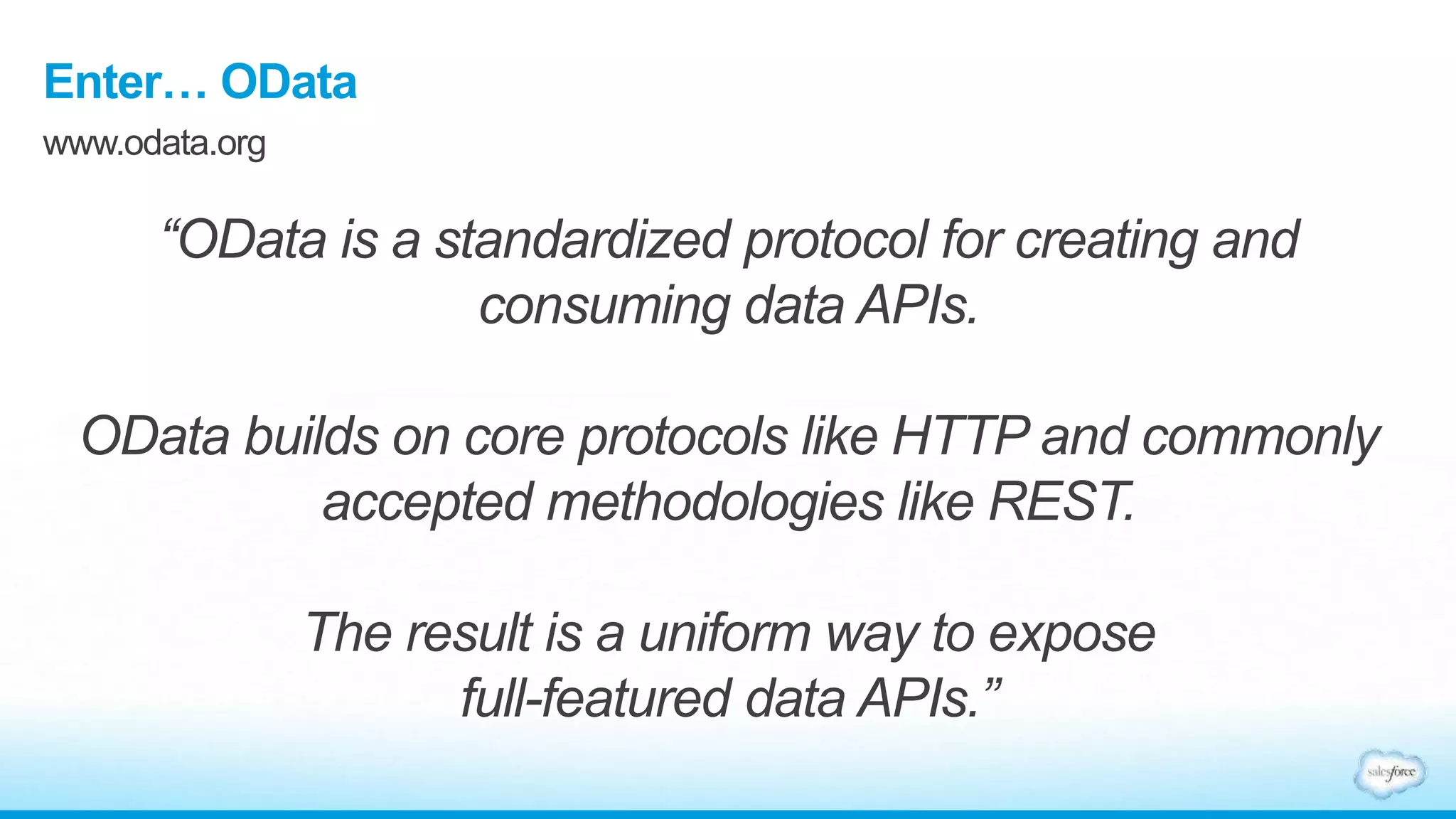 Enter… OData

www.odata.org

“OData is a standardized protocol for creating and consuming data APIs.

OData builds on core protocols like HTTP and commonly accepted methodologies like REST.

The result is a uniform way to expose full-featured data APIs.”

salesforce